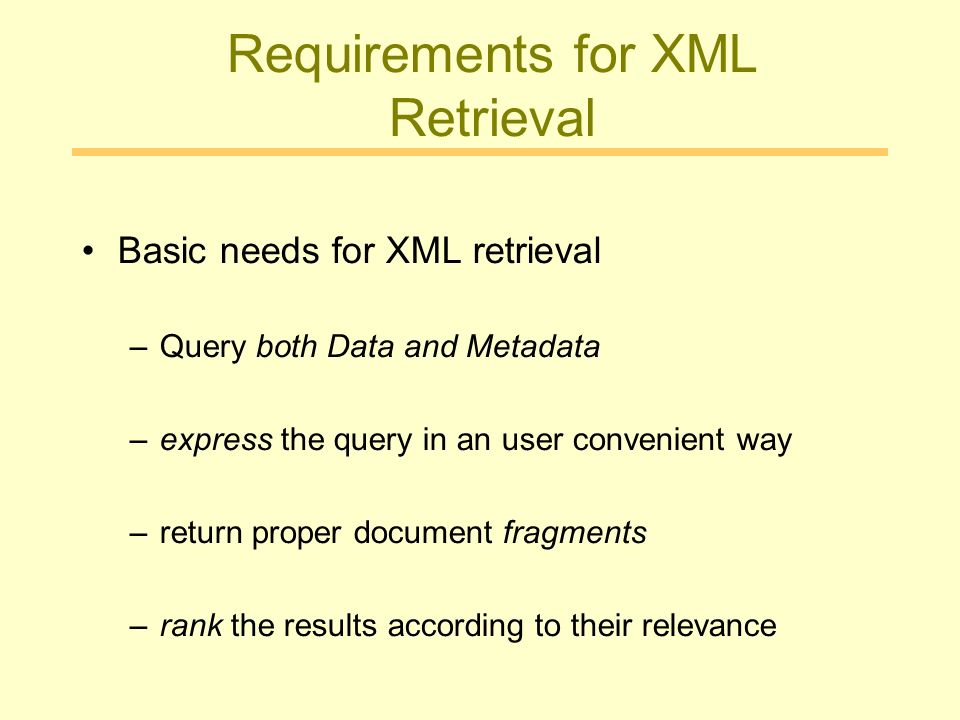 Requirements for XML Retrieval

• Basic needs for XML retrieval

– Query both Data and Metadata

– express the query in an user convenient way

– return proper document fragments

– rank the results according to their relevance